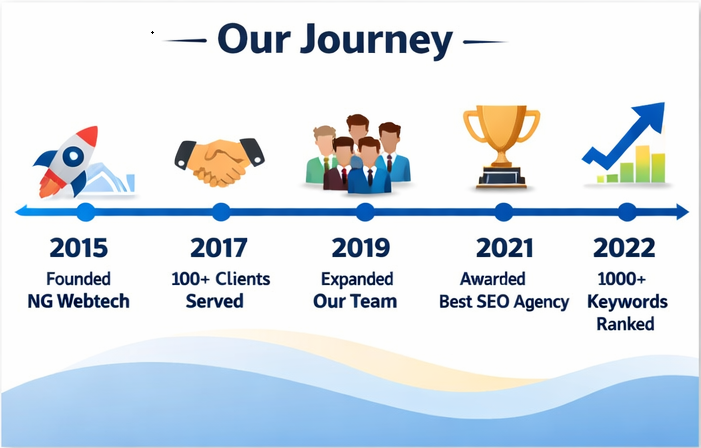 Our Journey

2015
Founded
NG Webtech

2017
100+ Clients
Served

2019
Expanded
Our Team

2021
Awarded
Best SEO Agency

2022
1000+
Keywords
Ranked